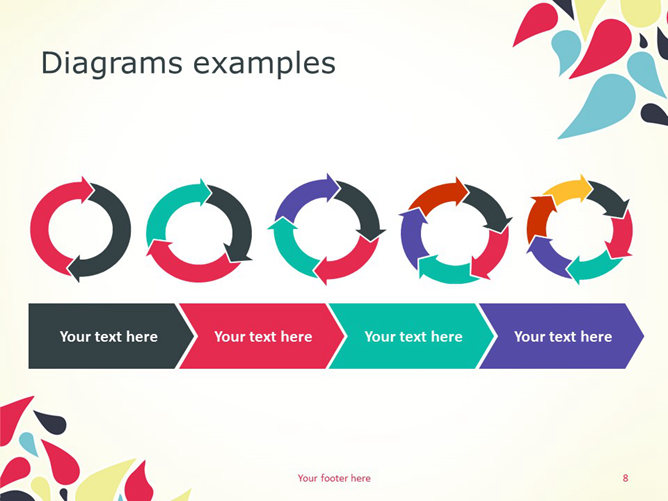 Diagrams examples

Your text here

Your text here

Your text here

Your text here

Your footer here

8